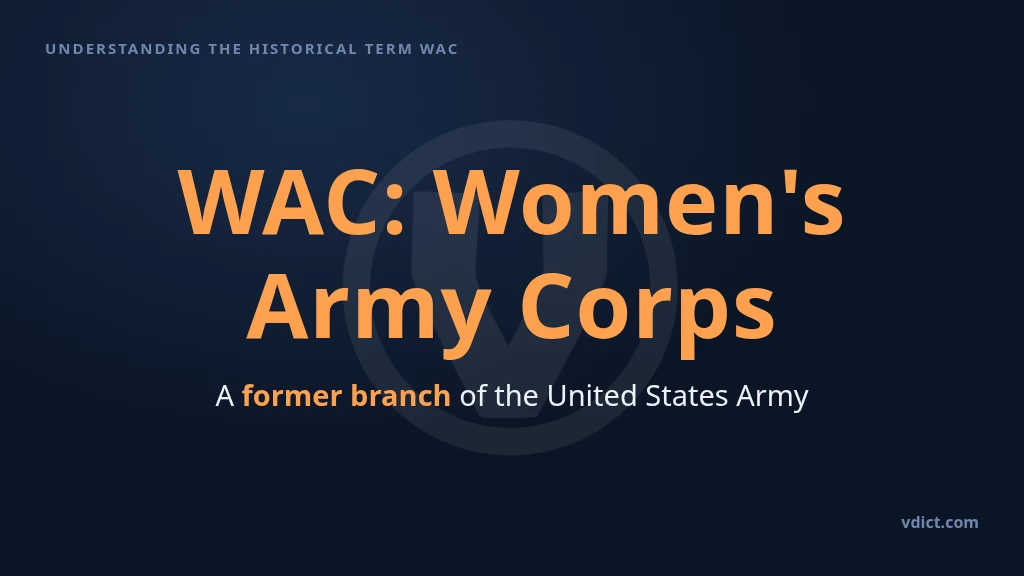 UNDERSTANDING THE HISTORICAL TERM WAC

WAC: Women's Army Corps

A former branch of the United States Army

vdict.com